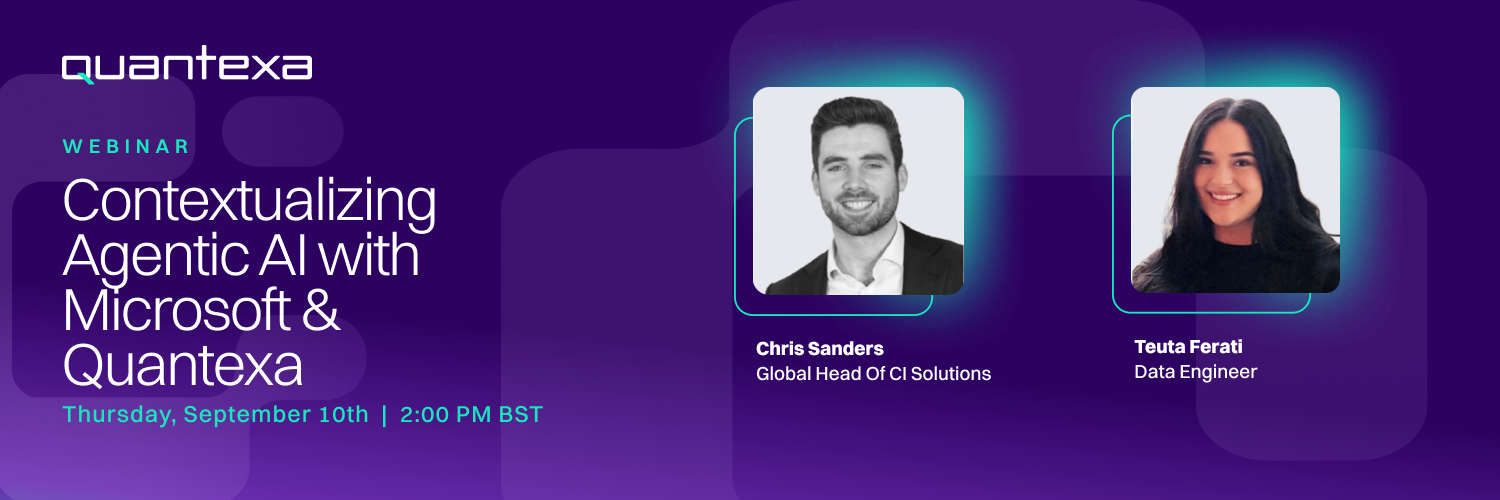 quantexa

WEBINAR

Contextualizing Agentic AI with Microsoft & Quantexa

Thursday, September 10th | 2:00 PM BST

Chris Sanders
Global Head Of CI Solutions

Teuta Ferati
Data Engineer